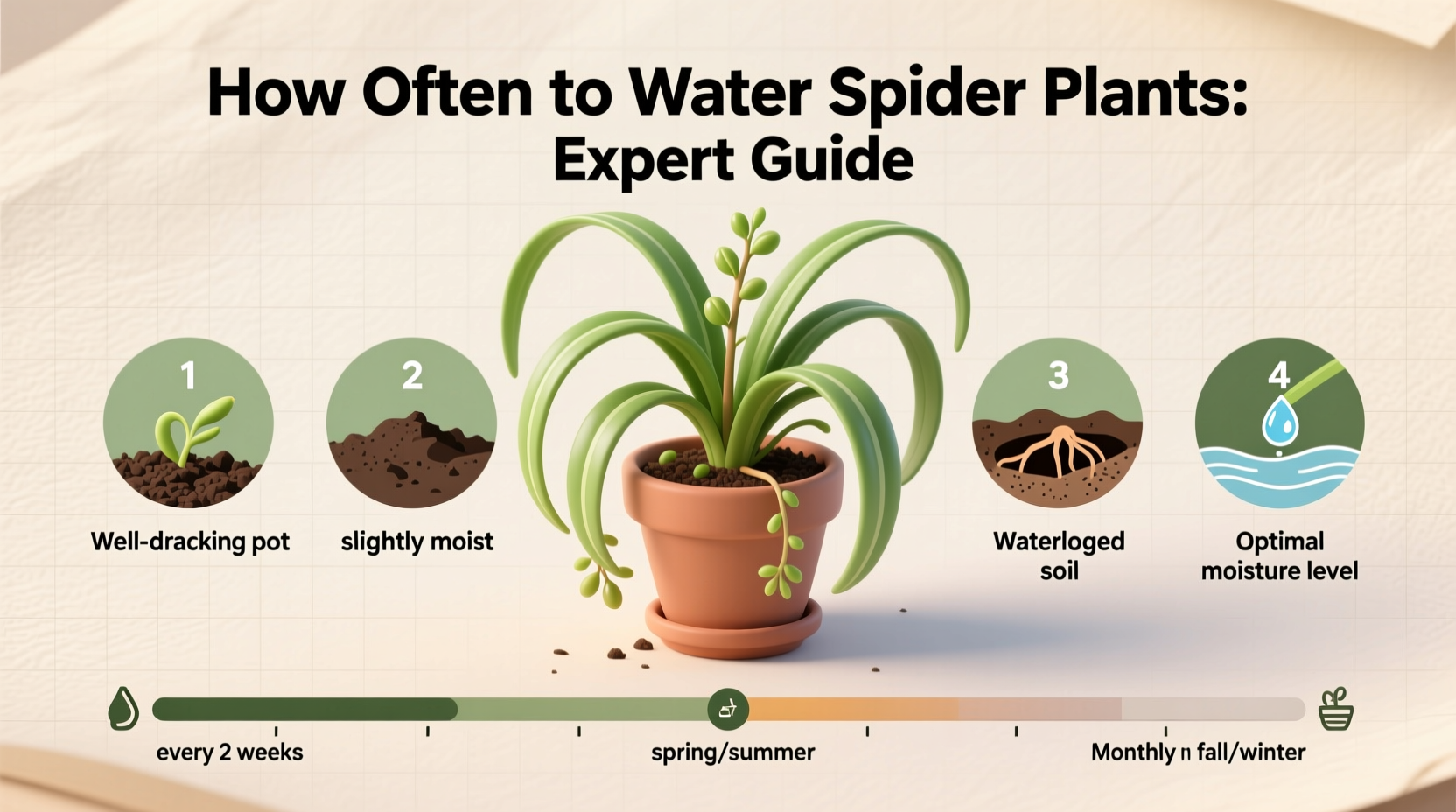 How Often to Water Spider Plants: Expert Guide

1

Well-dracking pot

2

slightly moist

3

Waterloged soil

4

Optimal moisture level

every 2 weeks

spring/summer

Monthly n fall/winter